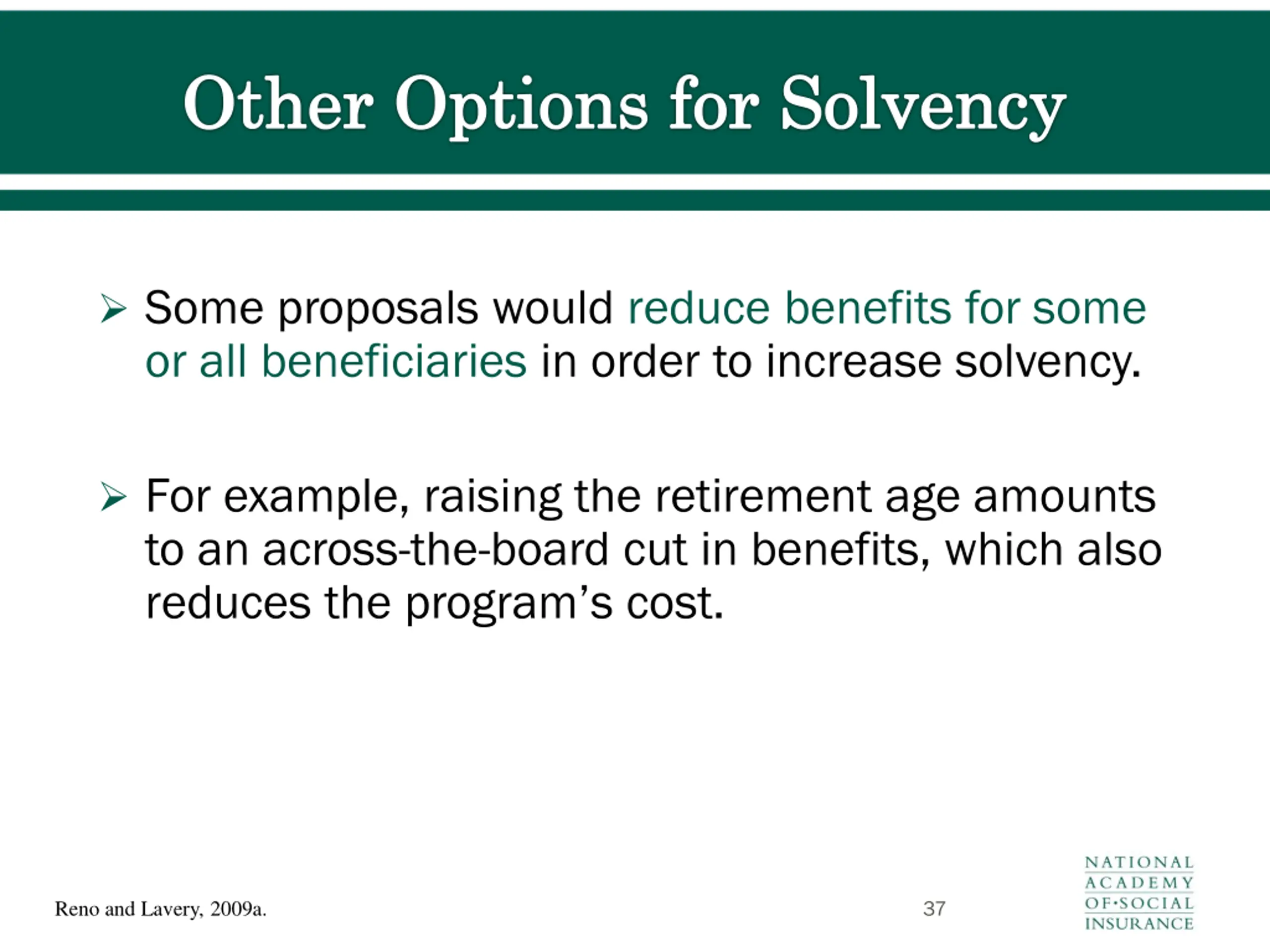 Other Options for Solvency

➢ Some proposals would reduce benefits for some or all beneficiaries in order to increase solvency.

➢ For example, raising the retirement age amounts to an across-the-board cut in benefits, which also reduces the program's cost.

Reno and Lavery, 2009a.

37

NATIONAL ACADEMY OF·SOCIAL INSURANCE